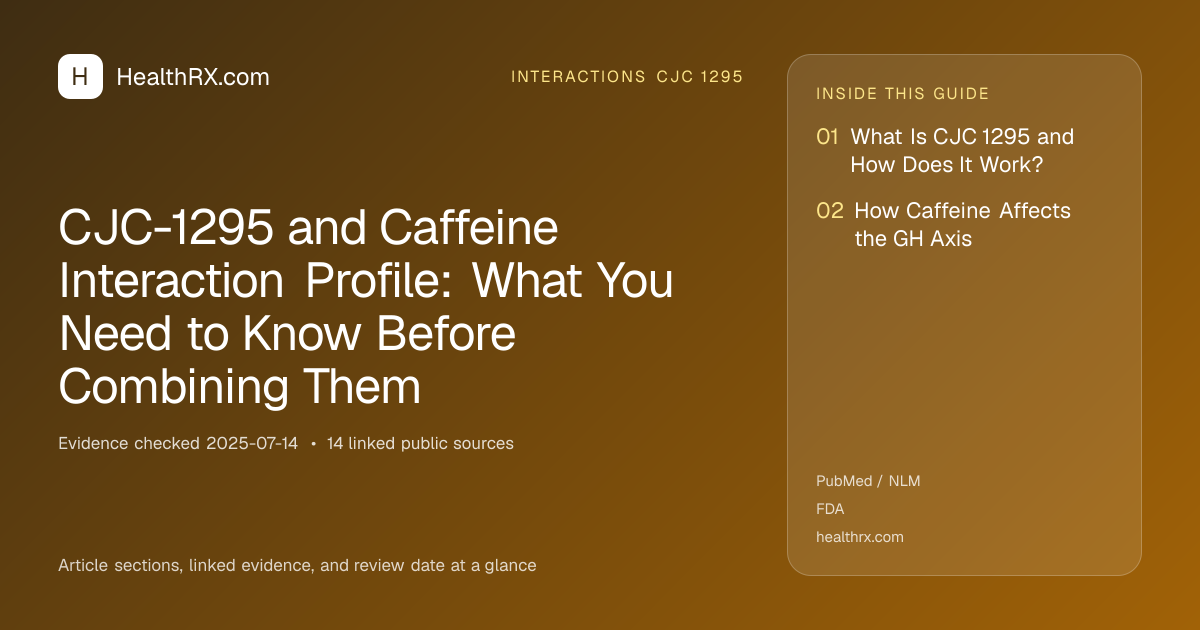 H HealthRX.com

INTERACTIONS CJC 1295

CJC-1295 and Caffeine Interaction Profile: What You Need to Know Before Combining Them

Evidence checked 2025-07-14 • 14 linked public sources

Article sections, linked evidence, and review date at a glance

INSIDE THIS GUIDE

01 What Is CJC 1295 and How Does It Work?

02 How Caffeine Affects the GH Axis

PubMed / NLM

FDA

healthrx.com